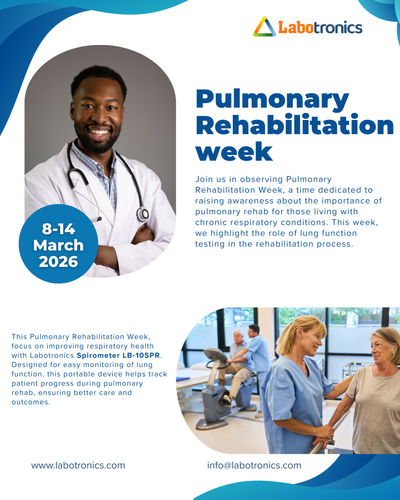 Labotronics

Pulmonary Rehabilitation week

Join us in observing Pulmonary Rehabilitation Week, a time dedicated to raising awareness about the importance of pulmonary rehab for those living with chronic respiratory conditions. This week, we highlight the role of lung function testing in the rehabilitation process.

8-14 March 2026

This Pulmonary Rehabilitation Week, focus on improving respiratory health with Labotronics Spirometer LB-10SPR. Designed for easy monitoring of lung function, this portable device helps track patient progress during pulmonary rehab, ensuring better care and outcomes.

www.labotronics.com

info@labotronics.com